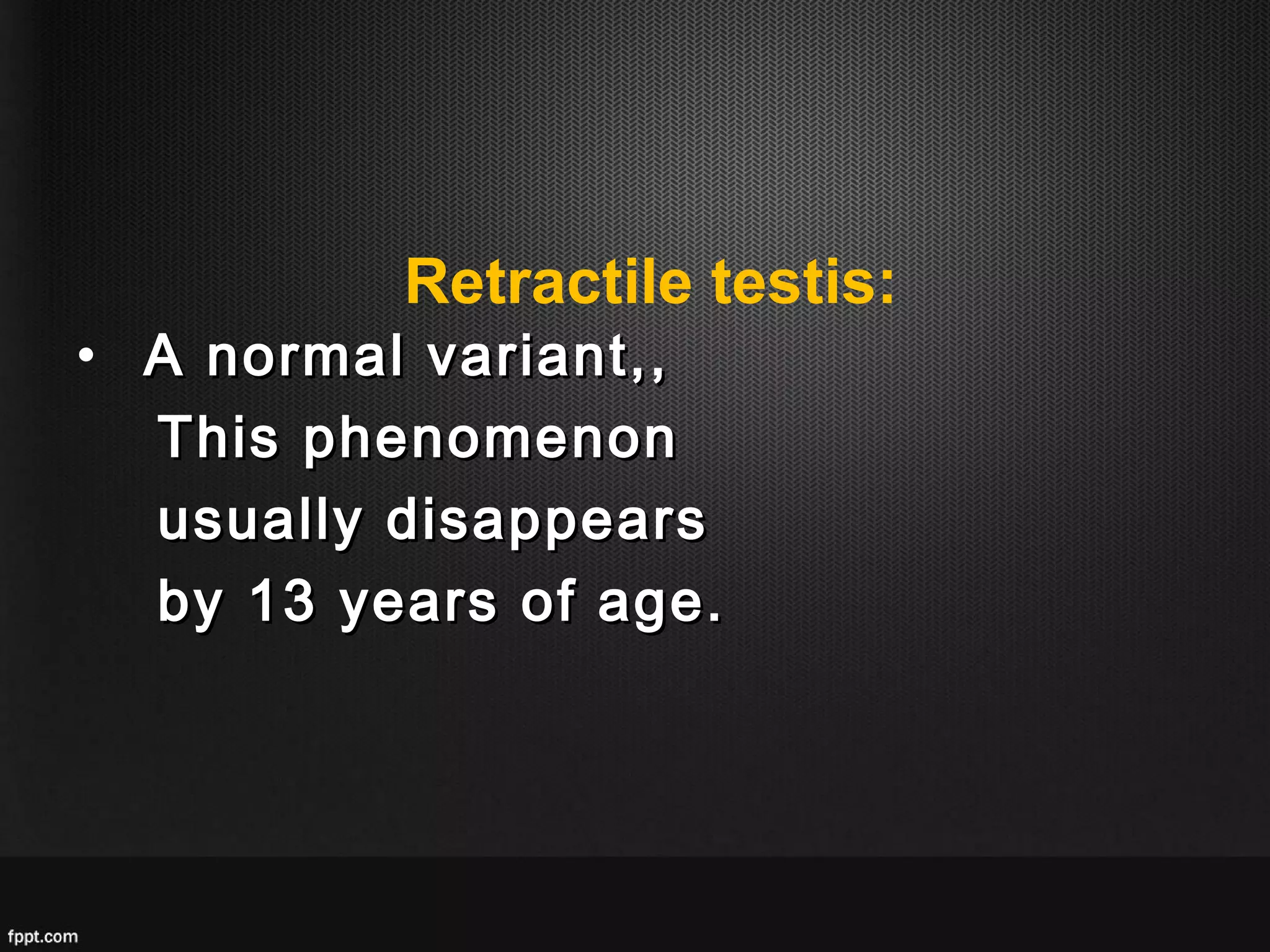 Retractile testis:

• A normal variant,, This phenomenon usually disappears by 13 years of age.

fppt.com